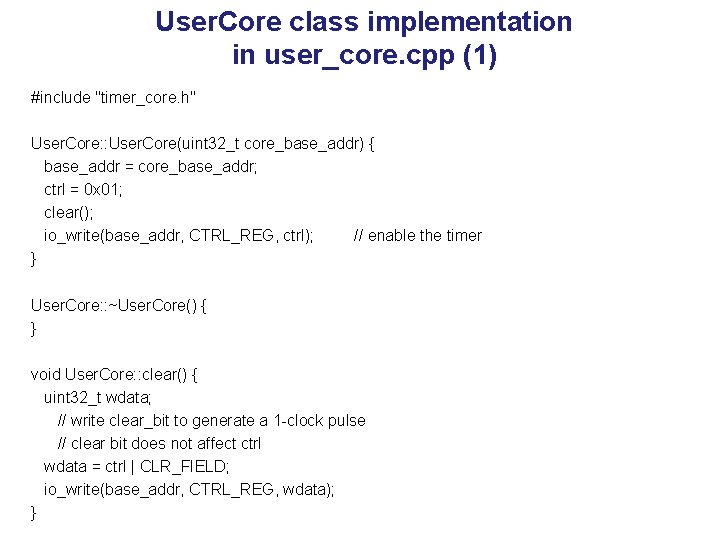 UserCore class implementation in user_core.cpp (1)

#include "timer_core.h"

UserCore::UserCore(uint32_t core_base_addr) {
base_addr = core_base_addr;
ctrl = 0x01;
clear();
io_write(base_addr, CTRL_REG, ctrl); // enable the timer
}

UserCore::~UserCore() {
}

void UserCore::clear() {
uint32_t wdata;
// write clear_bit to generate a 1-clock pulse
// clear bit does not affect ctrl
wdata = ctrl | CLR_FIELD;
io_write(base_addr, CTRL_REG, wdata);
}